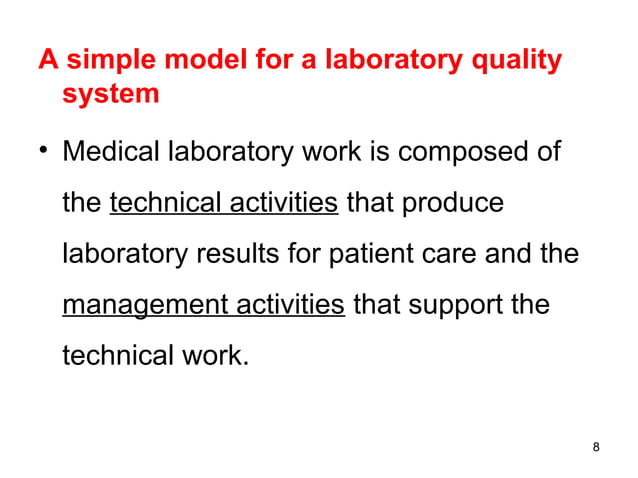 A simple model for a laboratory quality system

• Medical laboratory work is composed of the technical activities that produce laboratory results for patient care and the management activities that support the technical work.

8